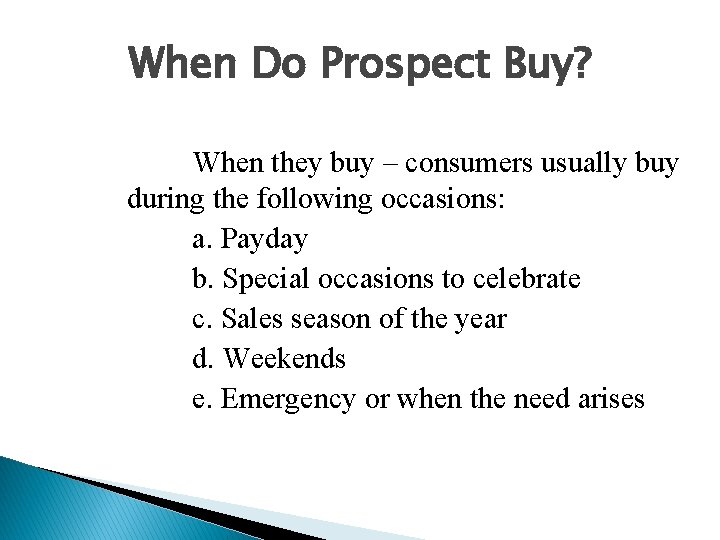 When Do Prospect Buy?

When they buy – consumers usually buy during the following occasions:

a. Payday

b. Special occasions to celebrate

c. Sales season of the year

d. Weekends

e. Emergency or when the need arises